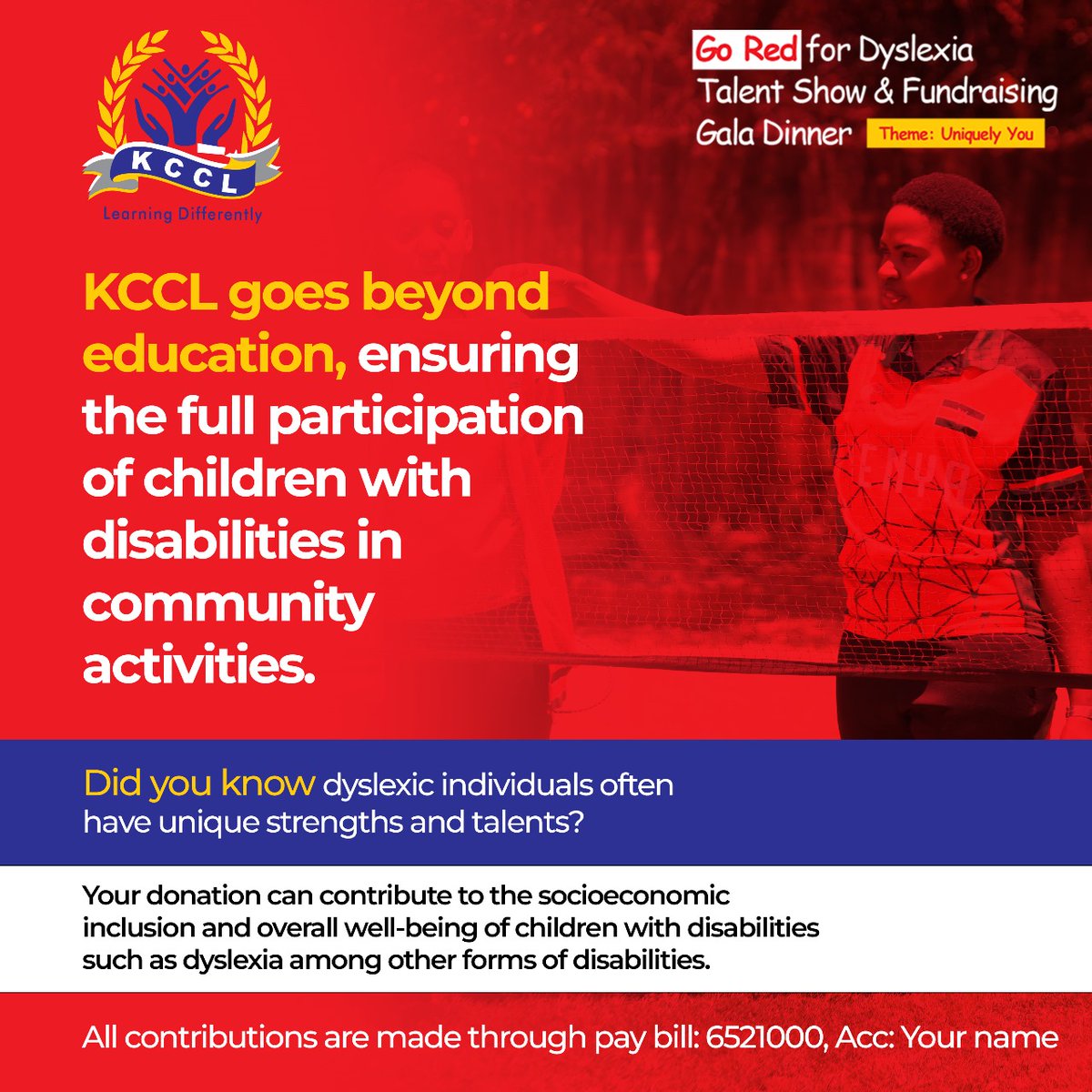 KCCL
Learning Differently

Go Red for Dyslexia
Talent Show & Fundraising
Gala Dinner
Theme: Uniquely You

KCCL goes beyond education, ensuring the full participation of children with disabilities in community activities.

Did you know dyslexic individuals often have unique strengths and talents?

Your donation can contribute to the socioeconomic inclusion and overall well-being of children with disabilities such as dyslexia among other forms of disabilities.

All contributions are made through pay bill: 6521000, Acc: Your name